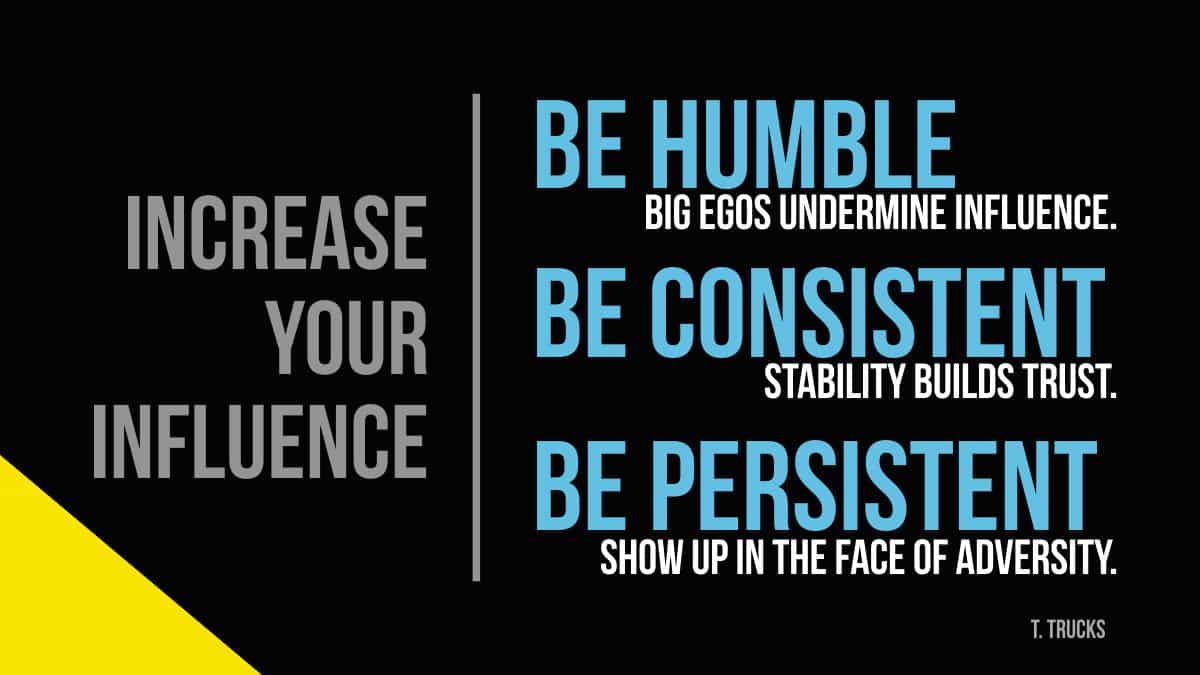 INCREASE YOUR INFLUENCE

BE HUMBLE
BIG EGOS UNDERMINE INFLUENCE.

BE CONSISTENT
STABILITY BUILDS TRUST.

BE PERSISTENT
SHOW UP IN THE FACE OF ADVERSITY.

T. TRUCKS